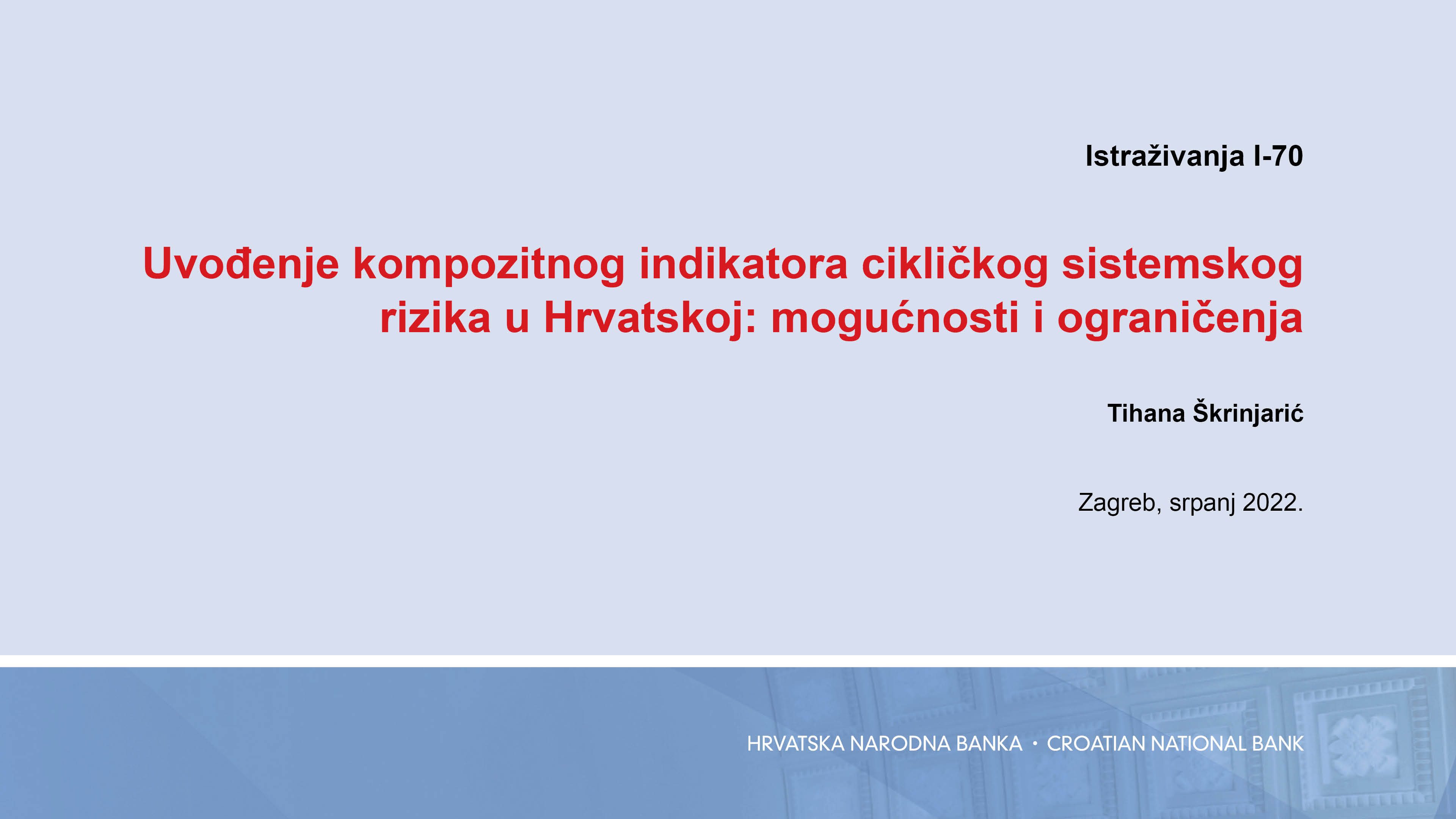 Istraživanja I-70

Uvođenje kompozitnog indikatora cikličkog sistemskog rizika u Hrvatskoj: mogućnosti i ograničenja

Tihana Škrinjarić

Zagreb, srpanj 2022.

HRVATSKA NARODNA BANKA • CROATIAN NATIONAL BANK